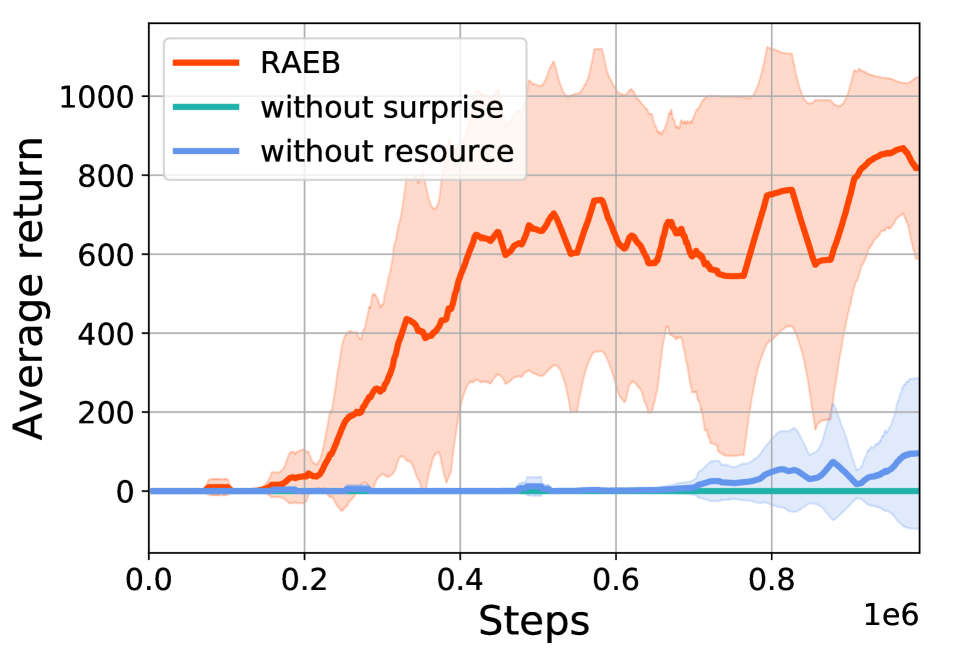 RAEB
without surprise
without resource

Average return

1000
800
600
400
200
0

0.0
0.2
0.4
0.6
0.8

Steps
1e6